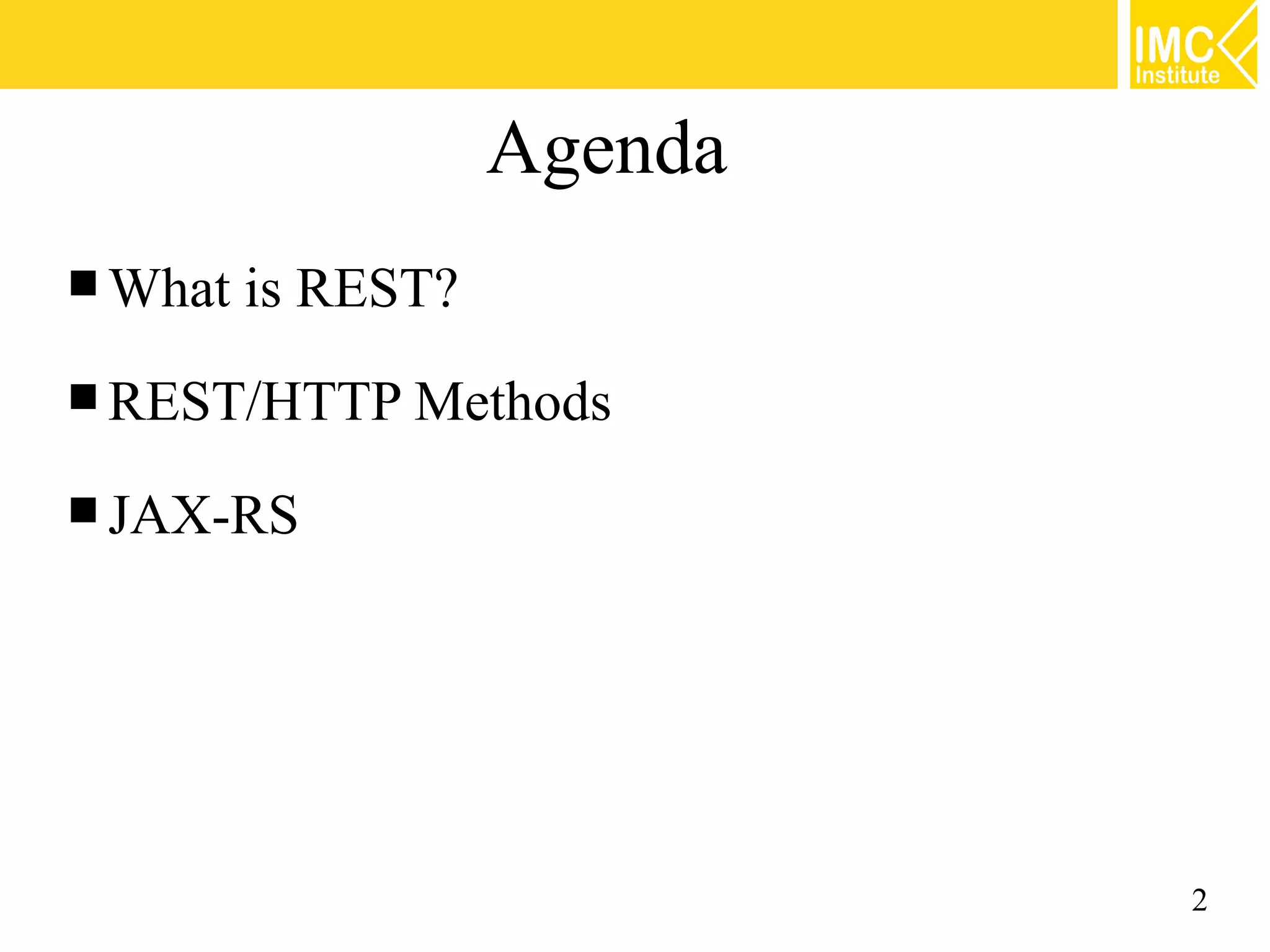 IMC Institute

Agenda

■ What is REST?

■ REST/HTTP Methods

■ JAX-RS

2